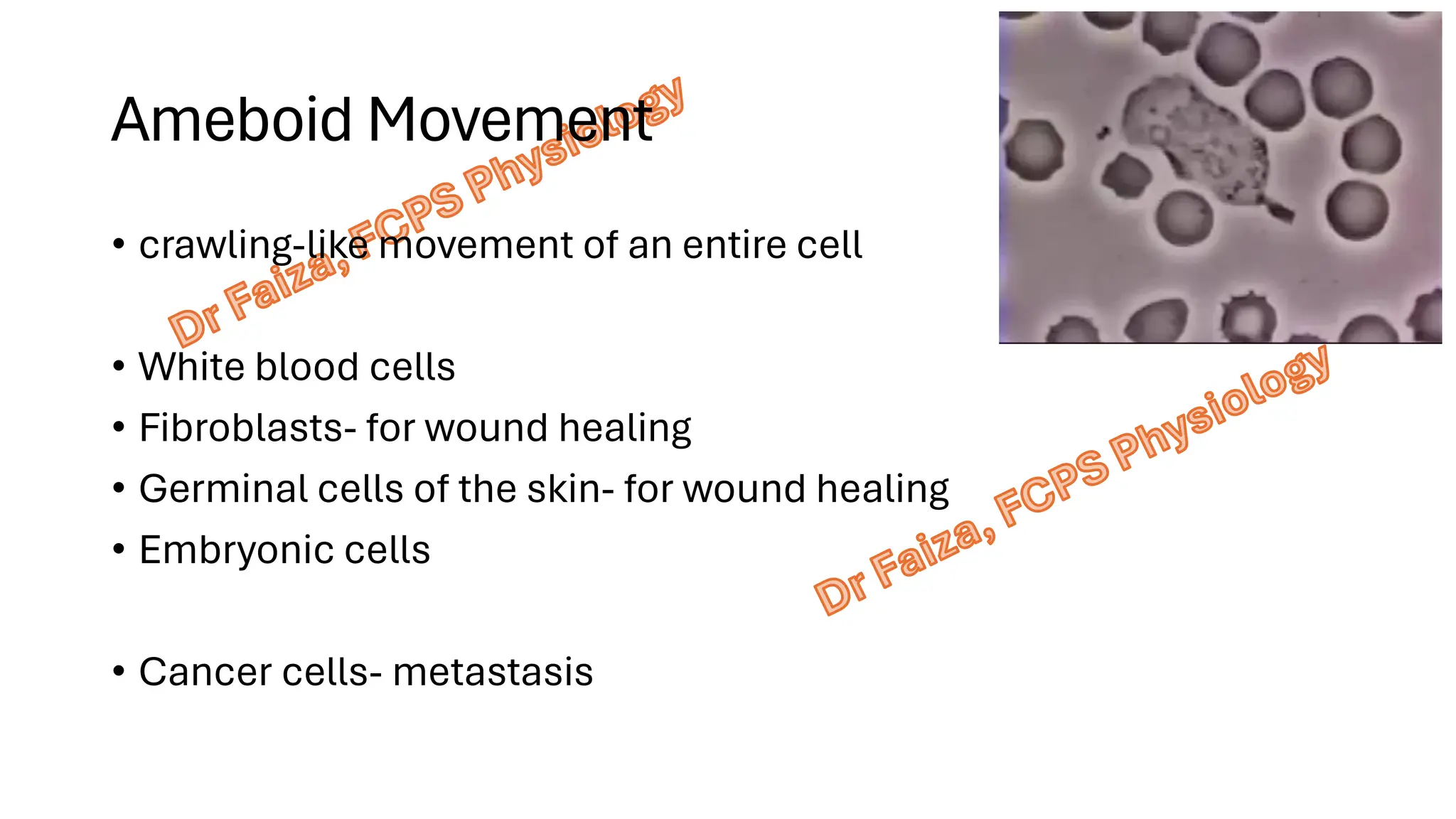 Ameboid Movement

Dr Faiza, FCPS Physiology

• crawling-like movement of an entire cell

• White blood cells
• Fibroblasts- for wound healing
• Germinal cells of the skin- for wound healing
• Embryonic cells

• Cancer cells- metastasis

Dr Faiza, FCPS Physiology